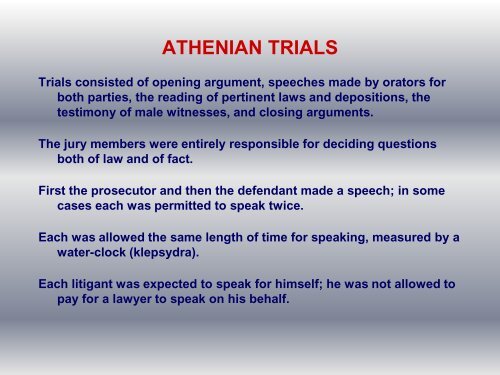 ATHENIAN TRIALS

Trials consisted of opening argument, speeches made by orators for both parties, the reading of pertinent laws and depositions, the testimony of male witnesses, and closing arguments.

The jury members were entirely responsible for deciding questions both of law and of fact.

First the prosecutor and then the defendant made a speech; in some cases each was permitted to speak twice.

Each was allowed the same length of time for speaking, measured by a water-clock (klepsydra).

Each litigant was expected to speak for himself; he was not allowed to pay for a lawyer to speak on his behalf.